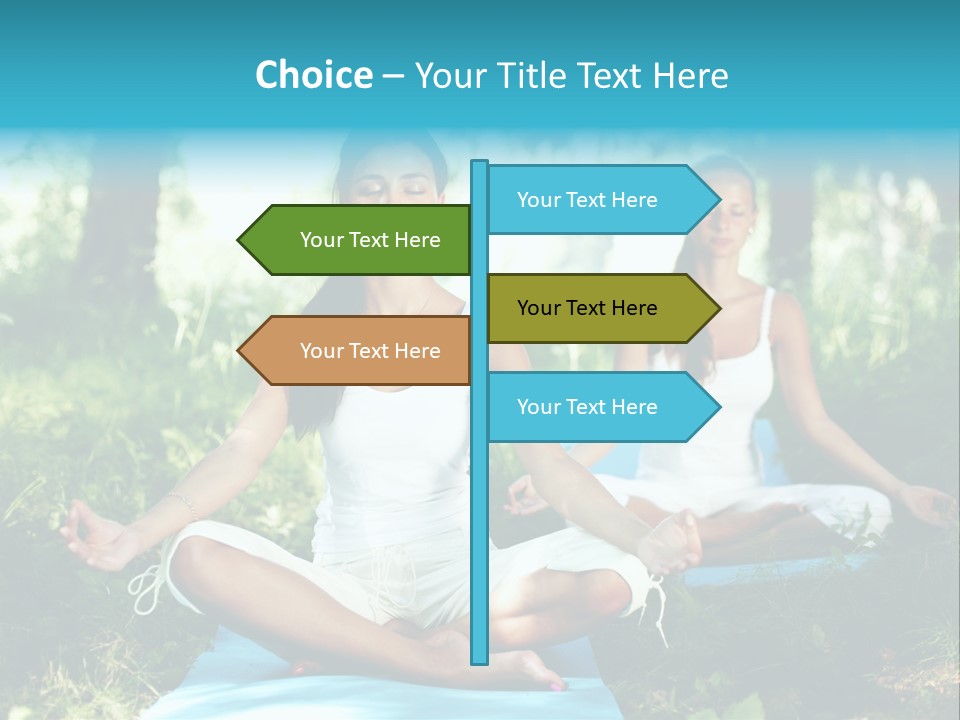 Choice – Your Title Text Here

Your Text Here

Your Text Here

Your Text Here

Your Text Here

Your Text Here